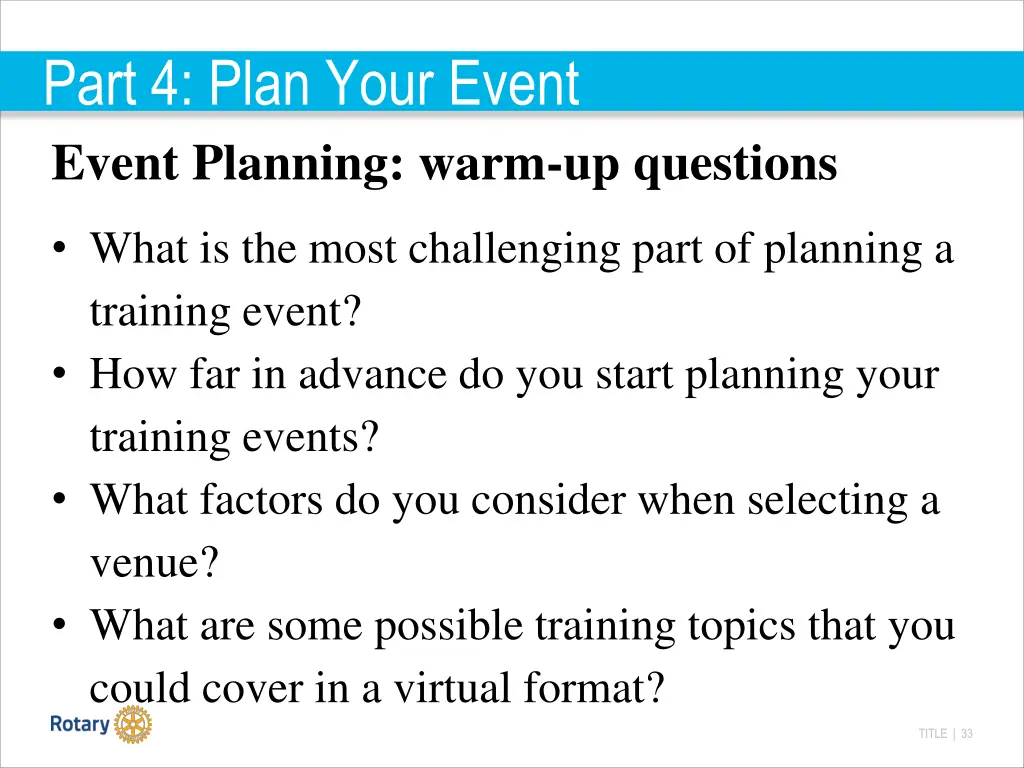 Part 4: Plan Your Event

Event Planning: warm-up questions

• What is the most challenging part of planning a training event?
• How far in advance do you start planning your training events?
• What factors do you consider when selecting a venue?
• What are some possible training topics that you could cover in a virtual format?

Rotary

TITLE | 33